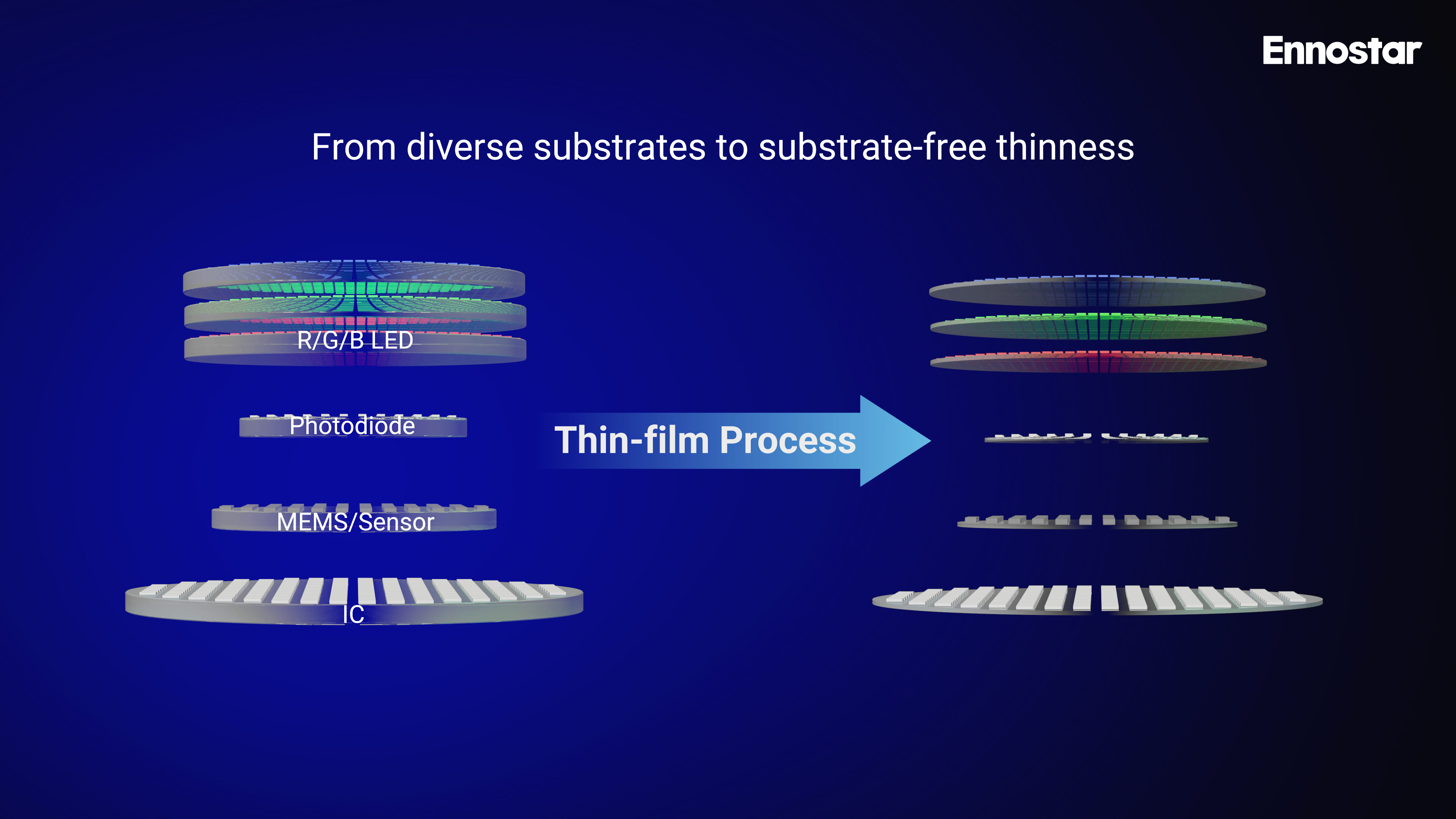 Ennostar

From diverse substrates to substrate-free thinness

R/G/B LED

Photodiode

MEMS/Sensor

IC

Thin-film Process